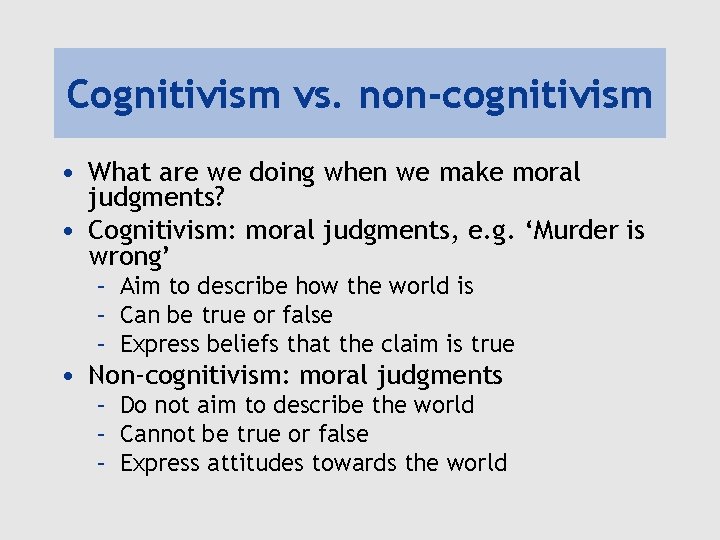 Cognitivism vs. non-cognitivism

• What are we doing when we make moral judgments?
• Cognitivism: moral judgments, e.g. ‘Murder is wrong’
– Aim to describe how the world is
– Can be true or false
– Express beliefs that the claim is true
• Non-cognitivism: moral judgments
– Do not aim to describe the world
– Cannot be true or false
– Express attitudes towards the world